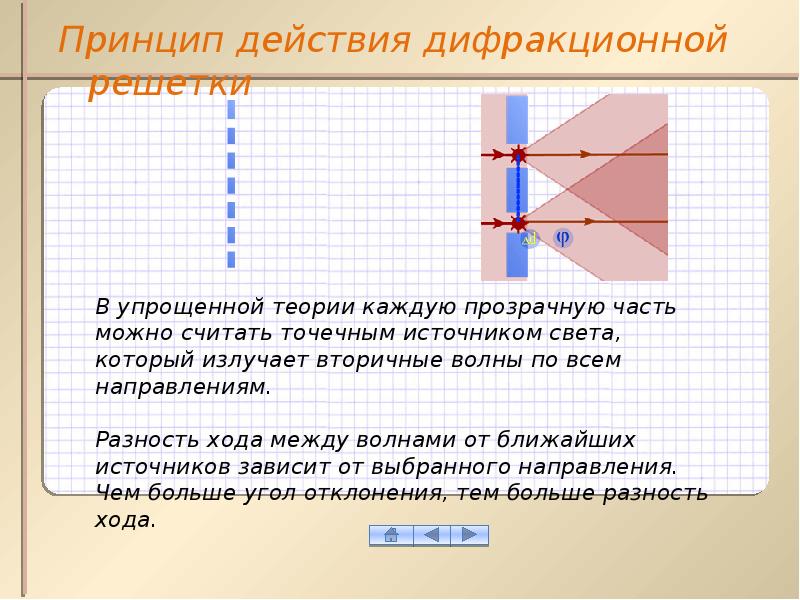 Принцип действия дифракционной решетки

$\Delta l$ $\varphi$

В упрощенной теории каждую прозрачную часть можно считать точечным источником света, который излучает вторичные волны по всем направлениям.

Разность хода между волнами от ближайших источников зависит от выбранного направления. Чем больше угол отклонения, тем больше разность хода.